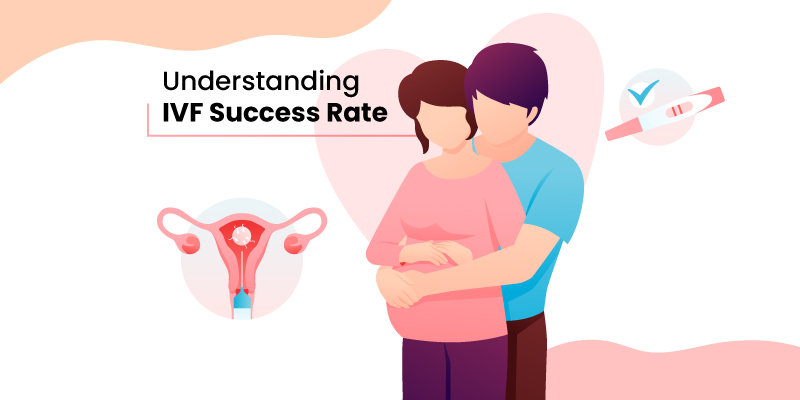 Understanding
IVF Success Rate